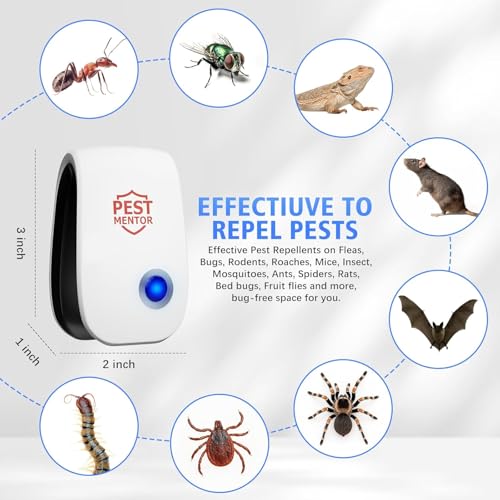 PEST MENTOR

3 inch

1 inch

2 inch

EFFECTIUVE TO REPEL PESTS

Effective Pest Repellents on Fleas, Bugs, Rodents, Roaches, Mice, Insect, Mosquitoes, Ants, Spiders, Rats, Bed bugs, Fruit flies and more, bug-free space for you.